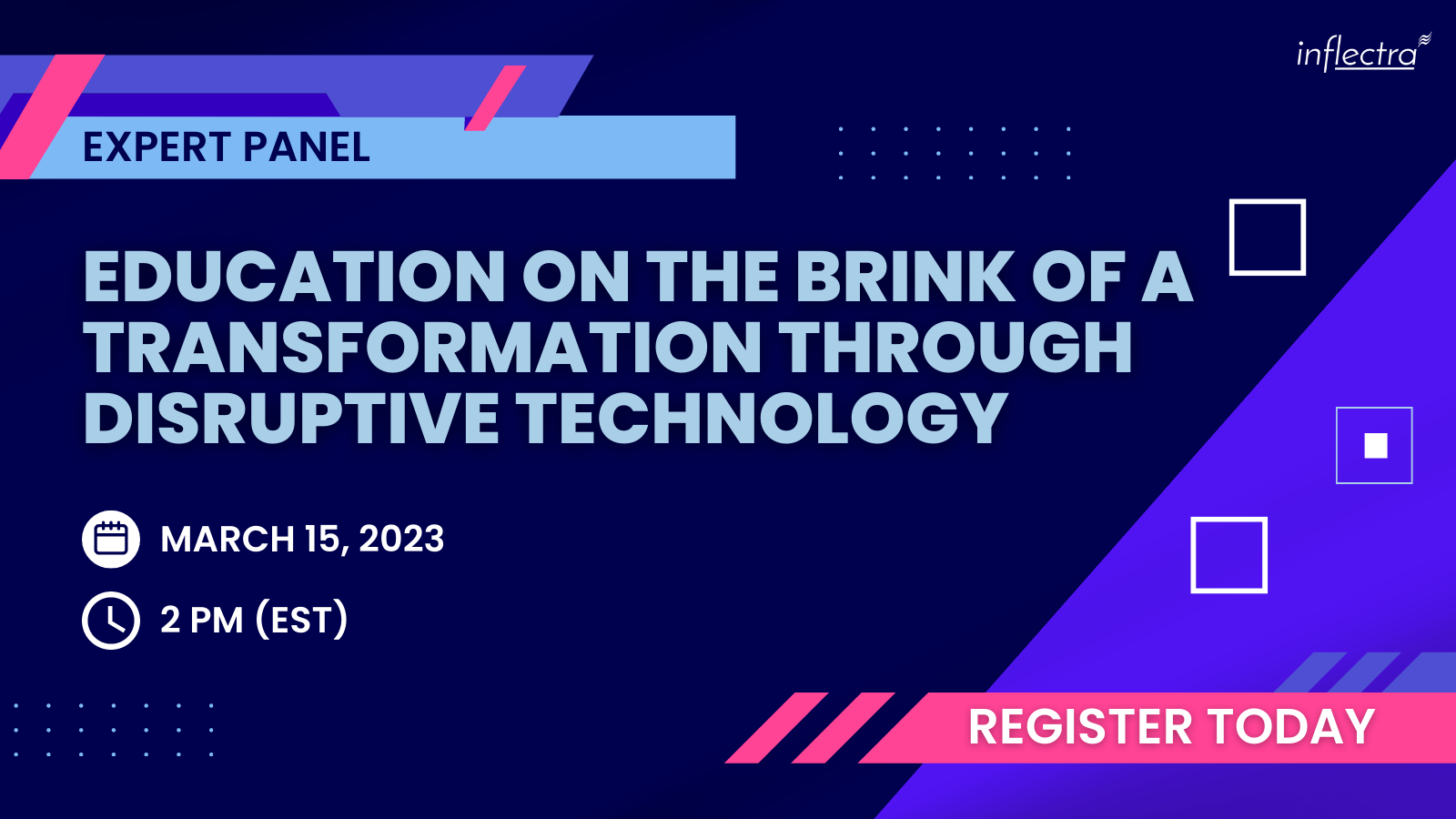 inflectra

EXPERT PANEL

EDUCATION ON THE BRINK OF A TRANSFORMATION THROUGH DISRUPTIVE TECHNOLOGY

MARCH 15, 2023

2 PM (EST)

REGISTER TODAY